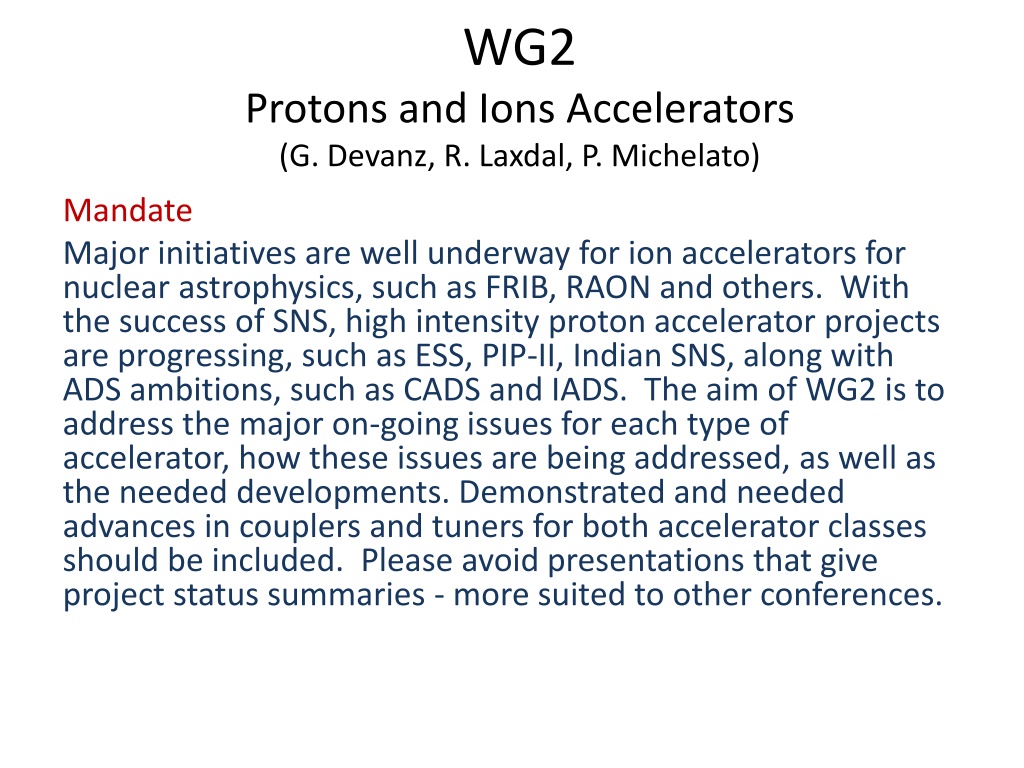 WG2
Protons and Ions Accelerators
(G. Devanz, R. Laxdal, P. Michelato)

Mandate
Major initiatives are well underway for ion accelerators for nuclear astrophysics, such as FRIB, RAON and others. With the success of SNS, high intensity proton accelerator projects are progressing, such as ESS, PIP-II, Indian SNS, along with ADS ambitions, such as CADS and IADS. The aim of WG2 is to address the major on-going issues for each type of accelerator, how these issues are being addressed, as well as the needed developments. Demonstrated and needed advances in couplers and tuners for both accelerator classes should be included. Please avoid presentations that give project status summaries - more suited to other conferences.